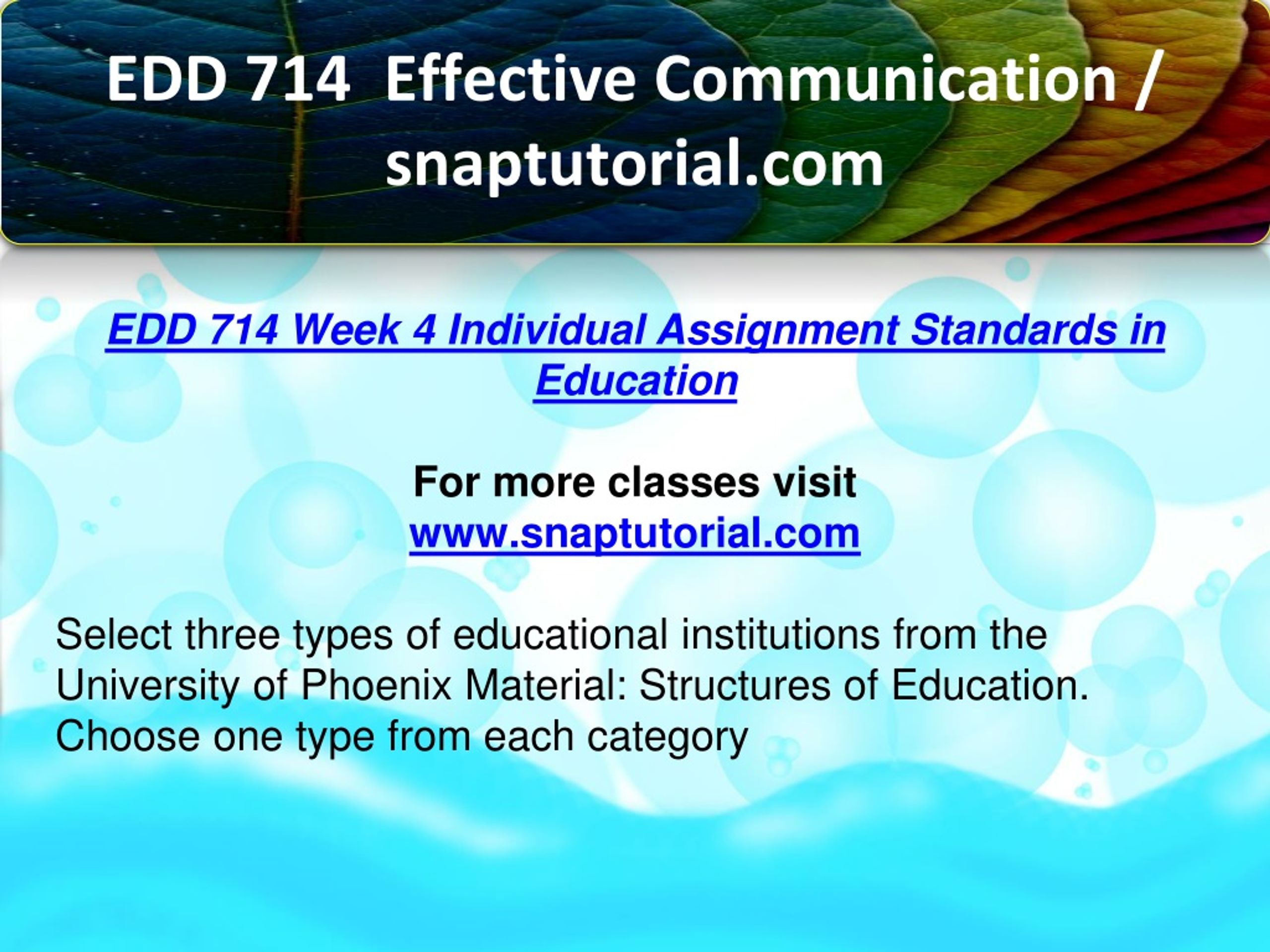 EDD 714 Effective Communication / snaptutorial.com

EDD 714 Week 4 Individual Assignment Standards in Education

For more classes visit
www.snaptutorial.com

Select three types of educational institutions from the University of Phoenix Material: Structures of Education. Choose one type from each category